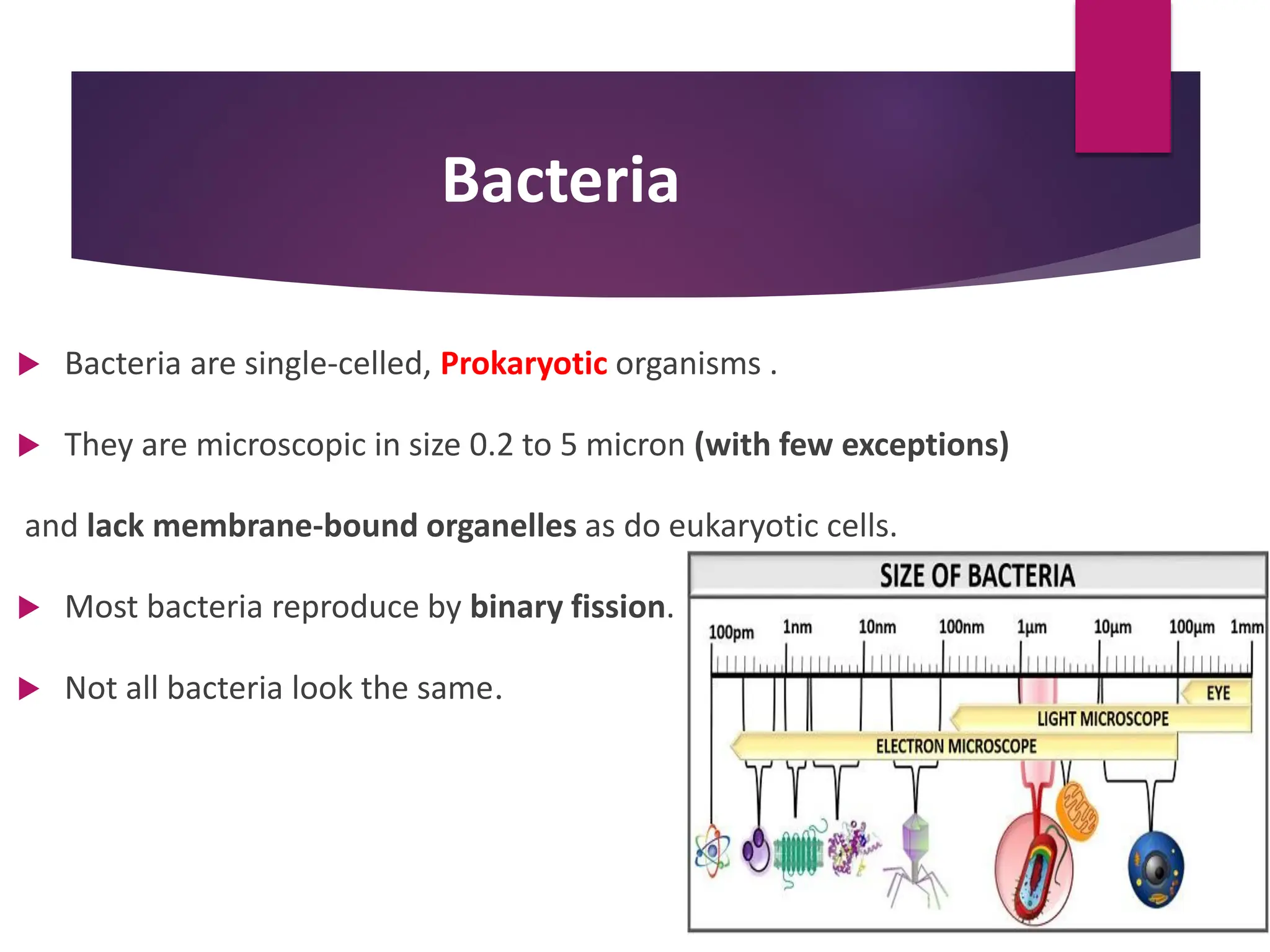 Bacteria

Bacteria are single-celled, Prokaryotic organisms .

They are microscopic in size 0.2 to 5 micron (with few exceptions)

and lack membrane-bound organelles as do eukaryotic cells.

Most bacteria reproduce by binary fission.

Not all bacteria look the same.

SIZE OF BACTERIA

100pm 1nm 10nm 100nm 1µm 10µm 100µm 1mm

EYE

LIGHT MICROSCOPE

ELECTRON MICROSCOPE